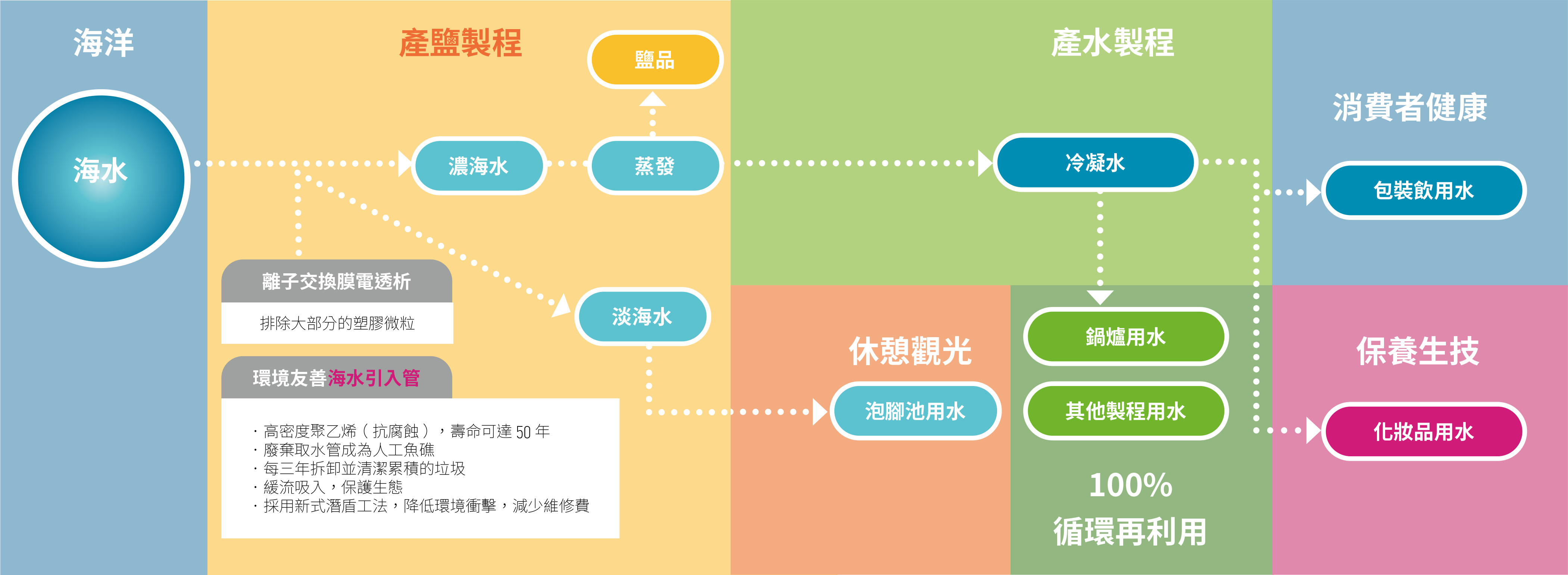 海洋

海水

產鹽製程

鹽品

濃海水

蒸發

淡海水

離子交換膜電透析

排除大部分的塑膠微粒

環境友善海水引入管

· 高密度聚乙烯（抗腐蝕），壽命可達 50 年
· 廢棄取水管成為人工魚礁
· 每三年拆卸並清潔累積的垃圾
· 緩流吸入，保護生態
· 採用新式潛盾工法，降低環境衝擊，減少維修費

產水製程

冷凝水

休憩觀光

泡腳池用水

鍋爐用水

其他製程用水

100%
循環再利用

消費者健康

包裝飲用水

保養生技

化妝品用水